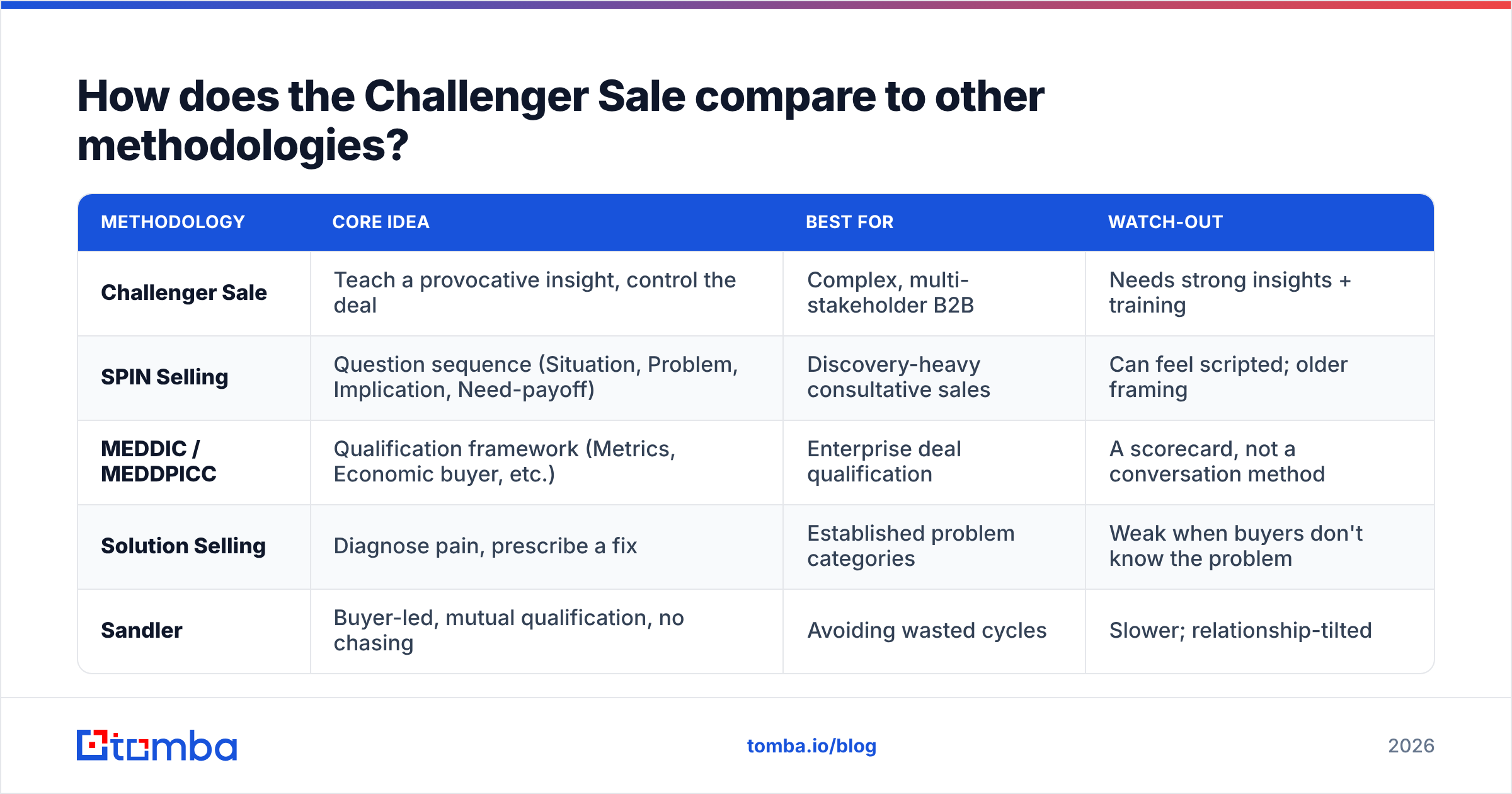 How does the Challenger Sale compare to other methodologies?

| METHODOLOGY | CORE IDEA | BEST FOR | WATCH-OUT |
|---|---|---|---|
| Challenger Sale | Teach a provocative insight, control the deal | Complex, multi-stakeholder B2B | Needs strong insights + training |
| SPIN Selling | Question sequence (Situation, Problem, Implication, Need-payoff) | Discovery-heavy consultative sales | Can feel scripted; older framing |
| MEDDIC / MEDDPICC | Qualification framework (Metrics, Economic buyer, etc.) | Enterprise deal qualification | A scorecard, not a conversation method |
| Solution Selling | Diagnose pain, prescribe a fix | Established problem categories | Weak when buyers don't know the problem |
| Sandler | Buyer-led, mutual qualification, no chasing | Avoiding wasted cycles | Slower; relationship-tilted |

tomba

tomba.io/blog

2026